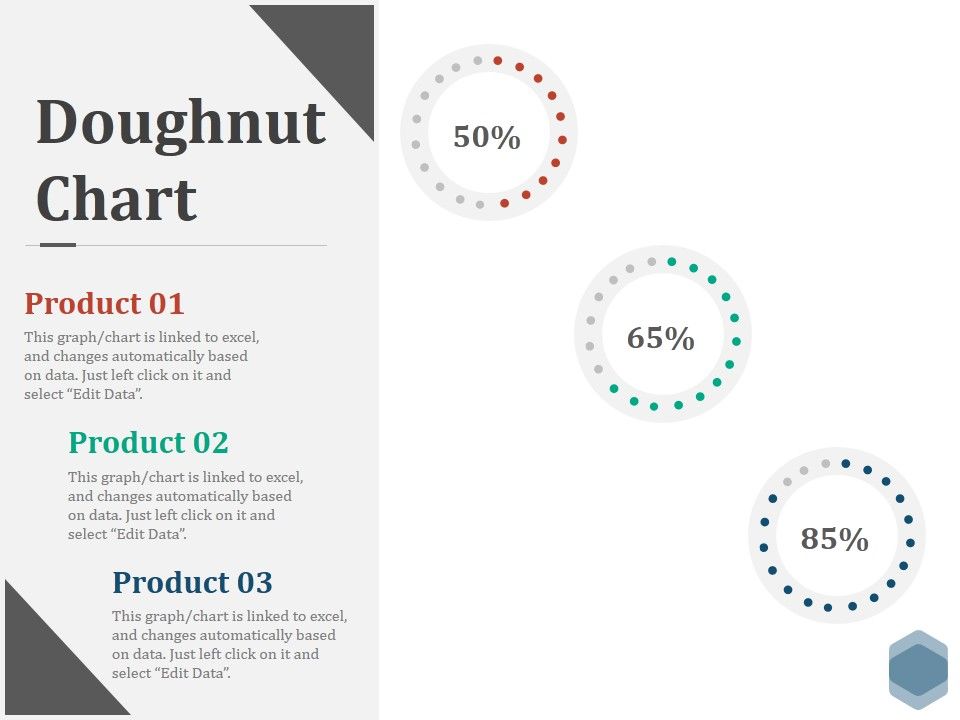 Doughnut Chart

Product 01

This graph/chart is linked to excel, and changes automatically based on data. Just left click on it and select “Edit Data”.

Product 02

This graph/chart is linked to excel, and changes automatically based on data. Just left click on it and select “Edit Data”.

Product 03

This graph/chart is linked to excel, and changes automatically based on data. Just left click on it and select “Edit Data”.

50%

65%

85%